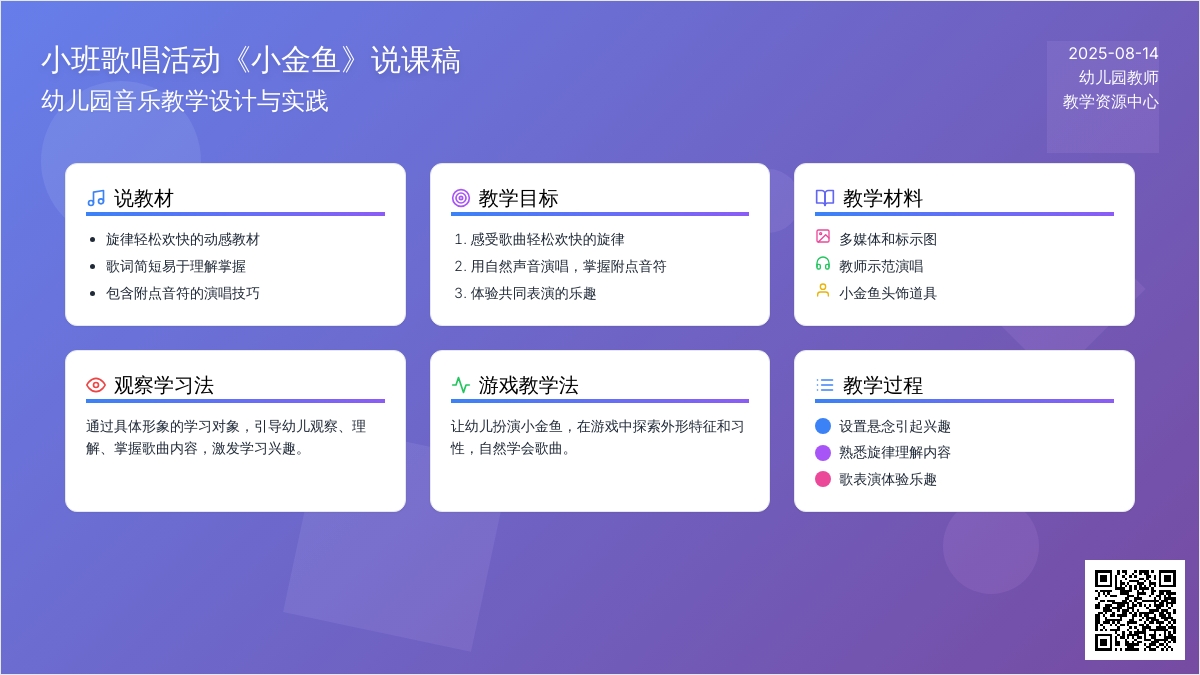 小班歌唱活动《小金鱼》说课稿
幼儿园音乐教学设计与实践

2025-08-14
幼儿园教师
教学资源中心

说教材
- 旋律轻松欢快的动感教材
- 歌词简短易于理解掌握
- 包含附点音符的演唱技巧

教学目标
1. 感受歌曲轻松欢快的旋律
2. 用自然声音演唱，掌握附点音符
3. 体验共同表演的乐趣

教学材料
多媒体和标示图
教师示范演唱
小金鱼头饰道具

观察学习法
通过具体形象的学习对象，引导幼儿观察、理解、掌握歌曲内容，激发学习兴趣。

游戏教学法
让幼儿扮演小金鱼，在游戏中探索外形特征和习性，自然学会歌曲。

教学过程
设置悬念引起兴趣
熟悉旋律理解内容
歌表演体验乐趣